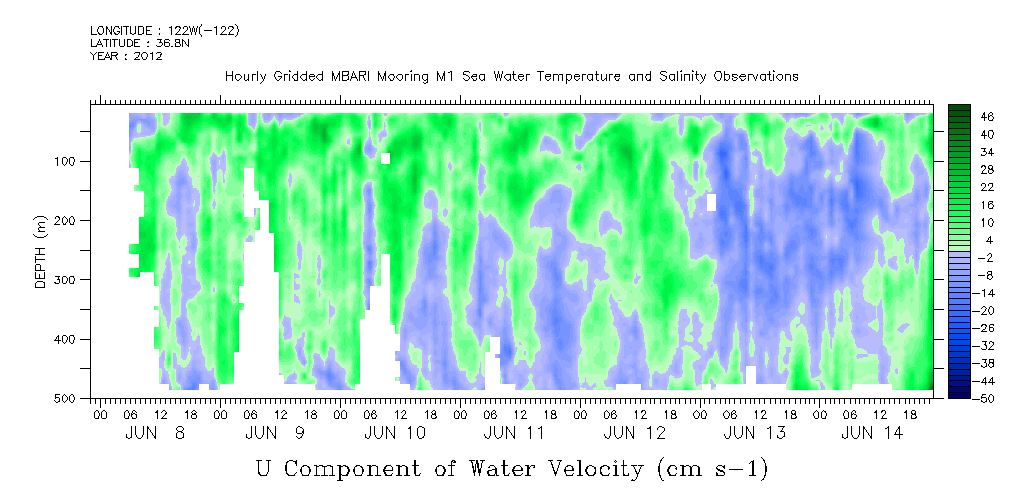 LONGITUDE : 122W(-122)
LATITUDE : 36.8N
YEAR : 2012

Hourly Gridded MBARI Mooring M1 Sea Water Temperature and Salinity Observations

DEPTH (m)

100
200
300
400
500

46
40
34
28
22
16
10
4
-2
-8
-14
-20
-26
-32
-38
-44
-50

00 06 12 18 00 06 12 18 00 06 12 18 00 06 12 18 00 06 12 18 00 06 12 18 00 06 12 18

JUN 8
JUN 9
JUN 10
JUN 11
JUN 12
JUN 13
JUN 14

U Component of Water Velocity (cm s-1)